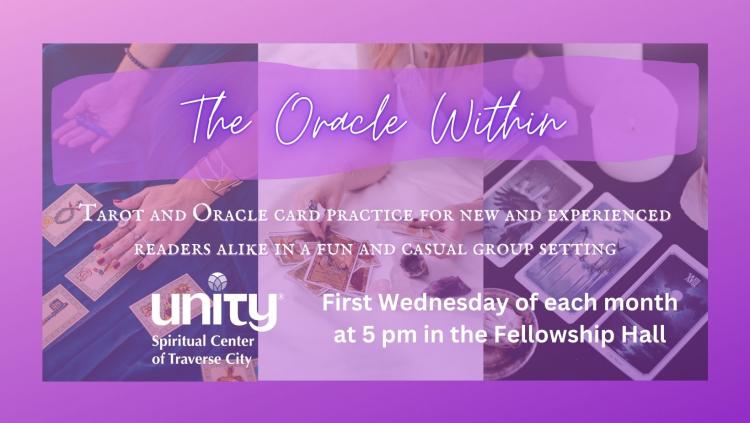 The Oracle Within

Tarot and Oracle card practice for new and experienced readers alike in a fun and casual group setting

unity
Spiritual Center
of Traverse City

First Wednesday of each month at 5 pm in the Fellowship Hall